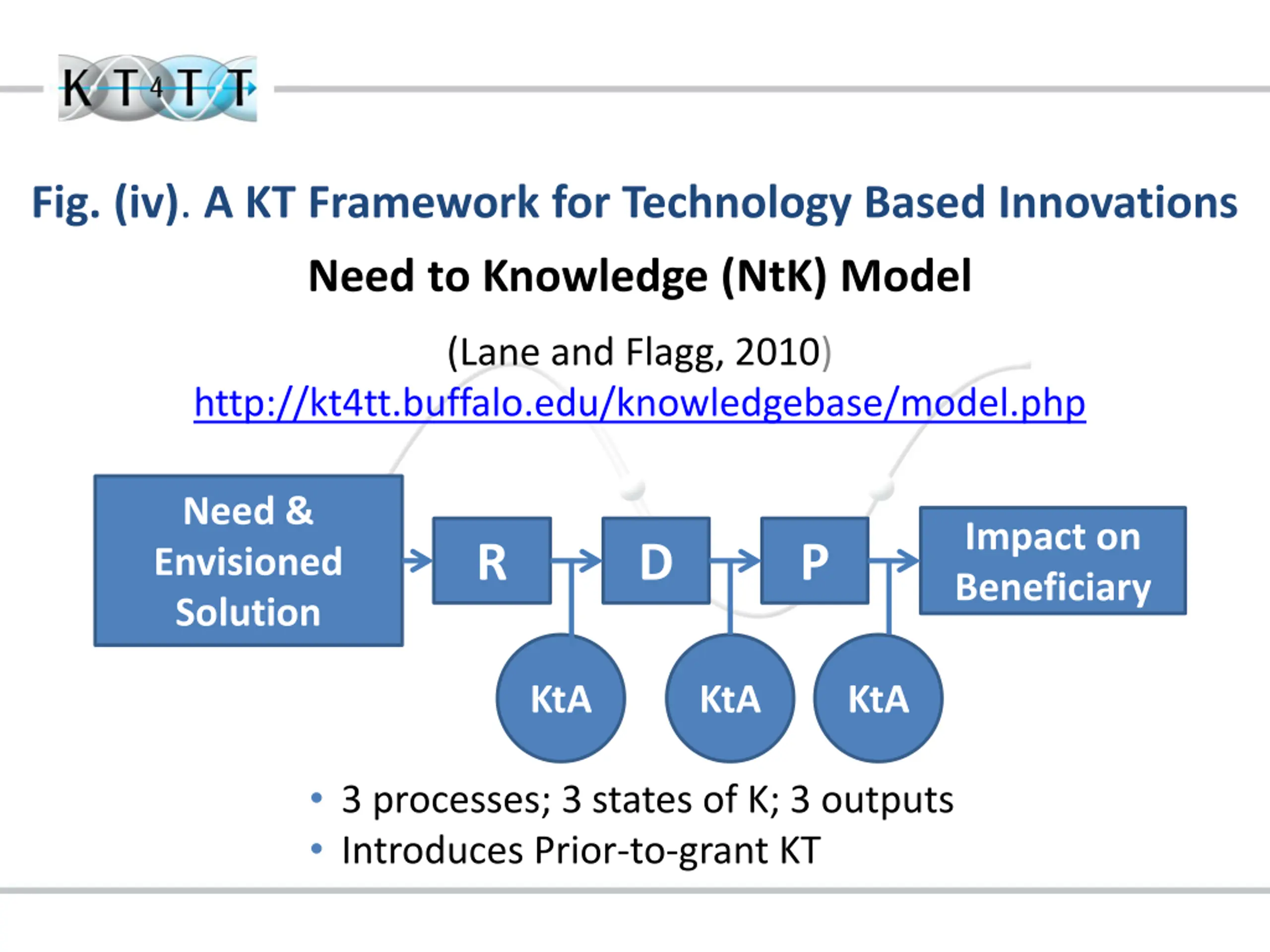 KT4TT

Fig. (iv). A KT Framework for Technology Based Innovations

Need to Knowledge (NtK) Model

(Lane and Flagg, 2010)
http://kt4tt.buffalo.edu/knowledgebase/model.php

Need & Envisioned Solution

R

D

P

Impact on Beneficiary

KtA

KtA

KtA

• 3 processes; 3 states of K; 3 outputs
• Introduces Prior-to-grant KT